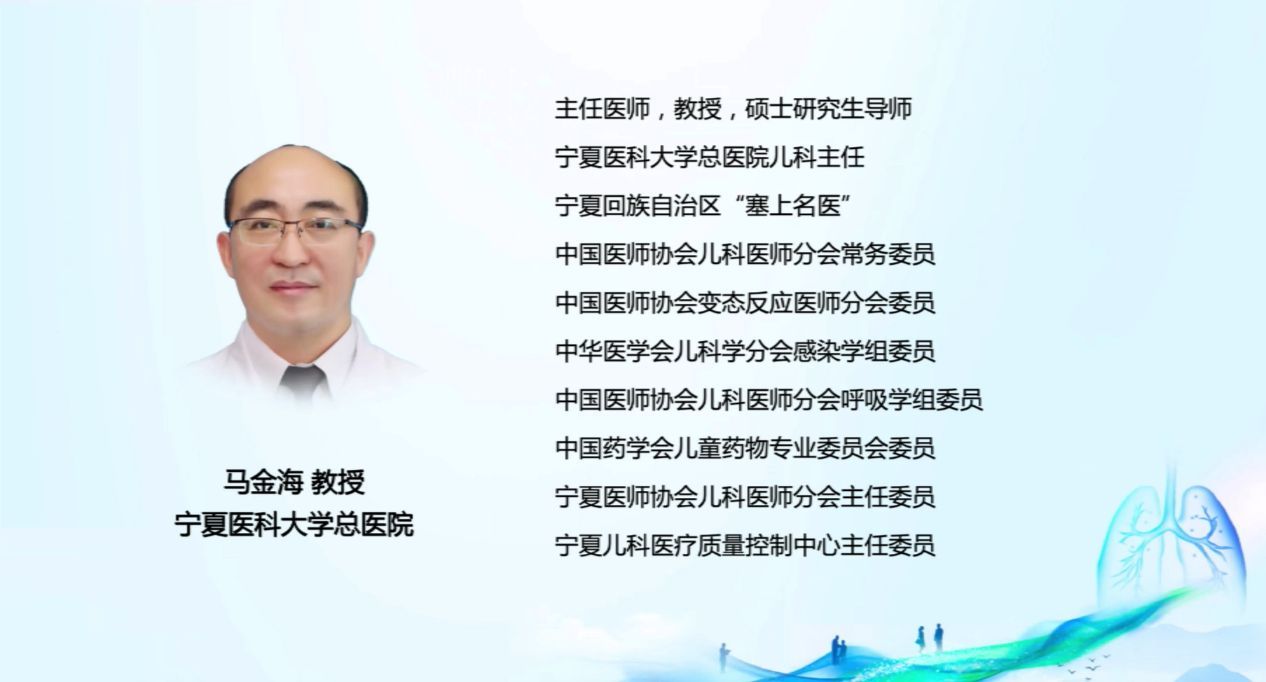 马金海 教授
宁夏医科大学总医院

主任医师，教授，硕士研究生导师
宁夏医科大学总医院儿科主任
宁夏回族自治区“塞上名医”
中国医师协会儿科医师分会常务委员
中国医师协会变态反应医师分会委员
中华医学会儿科学分会感染学组委员
中国医师协会儿科医师分会呼吸学组委员
中国药学会儿童药物专业委员会委员
宁夏医师协会儿科医师分会主任委员
宁夏儿科医疗质量控制中心主任委员